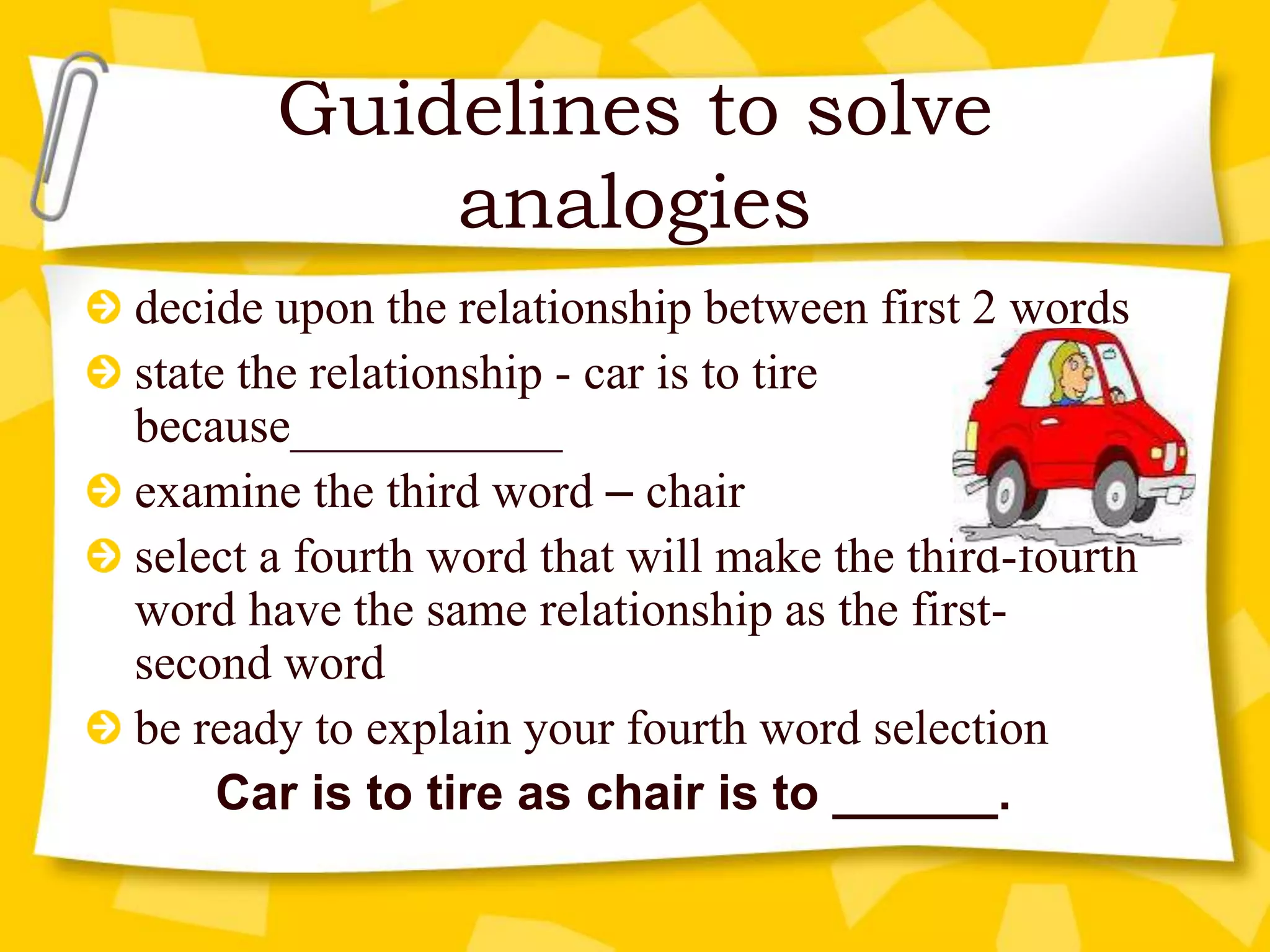 Guidelines to solve analogies

decide upon the relationship between first 2 words

state the relationship - car is to tire because____________

examine the third word – chair

select a fourth word that will make the third-fourth word have the same relationship as the first-second word

be ready to explain your fourth word selection

Car is to tire as chair is to ______.